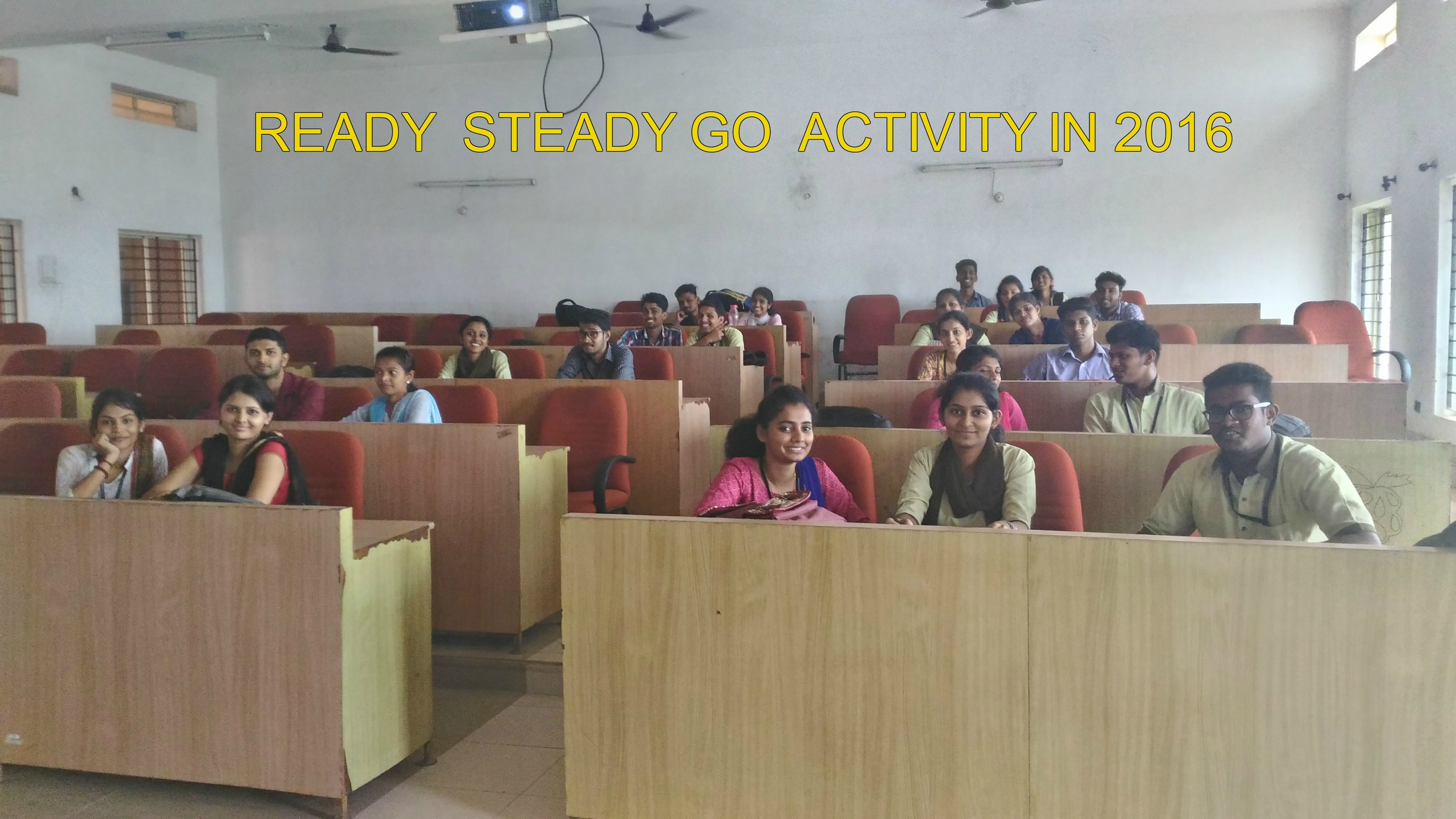 READY STEADY GO ACTIVITY IN 2016